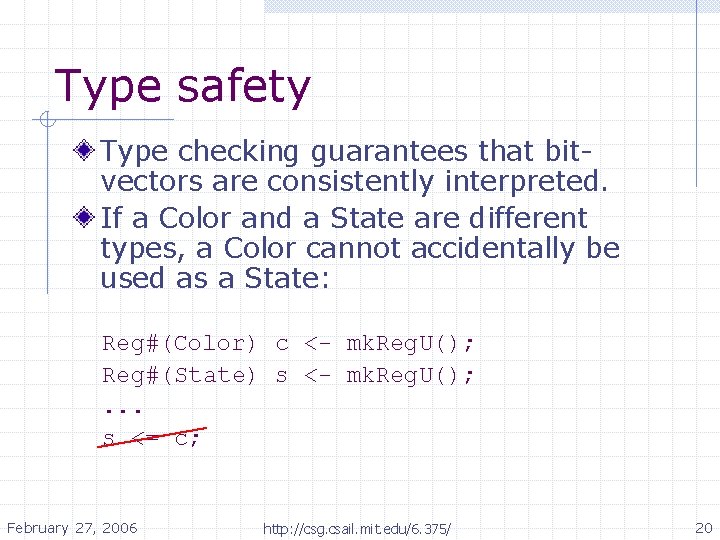 Type safety

Type checking guarantees that bit-vectors are consistently interpreted.

If a Color and a State are different types, a Color cannot accidentally be used as a State:

Reg#(Color) c <- mkRegU();
Reg#(State) s <- mkRegU();
...
s <= c;

February 27, 2006

http://csg.csail.mit.edu/6.375/

20